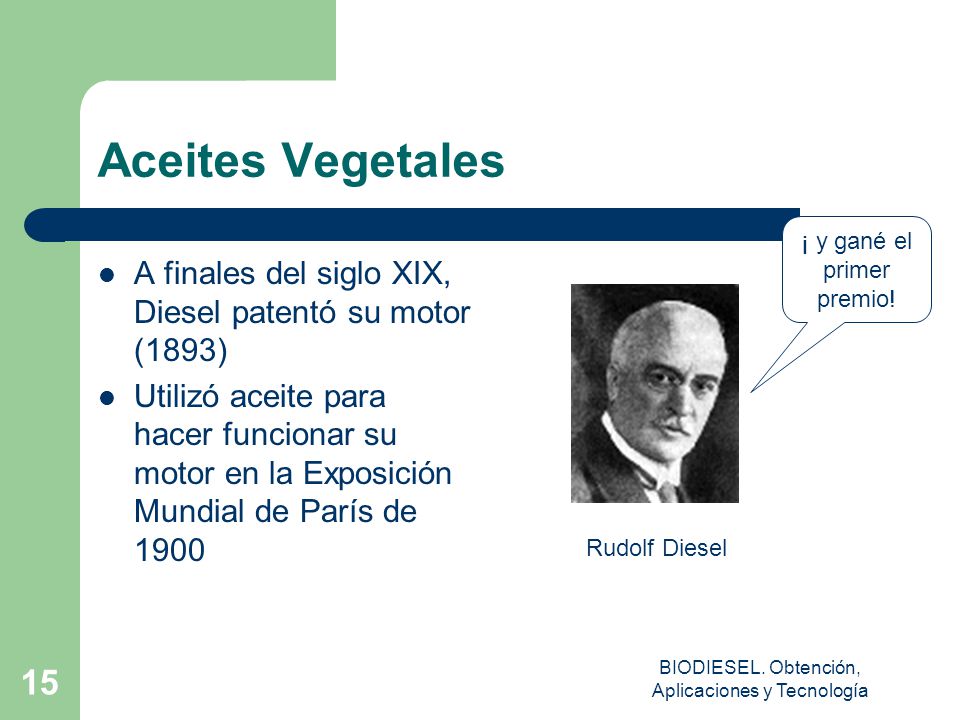 Aceites Vegetales

- A finales del siglo XIX, Diesel patentó su motor (1893)
- Utilizó aceite para hacer funcionar su motor en la Exposición Mundial de París de 1900

¡ y gané el primer premio!

Rudolf Diesel

15

BIODIESEL. Obtención, Aplicaciones y Tecnología